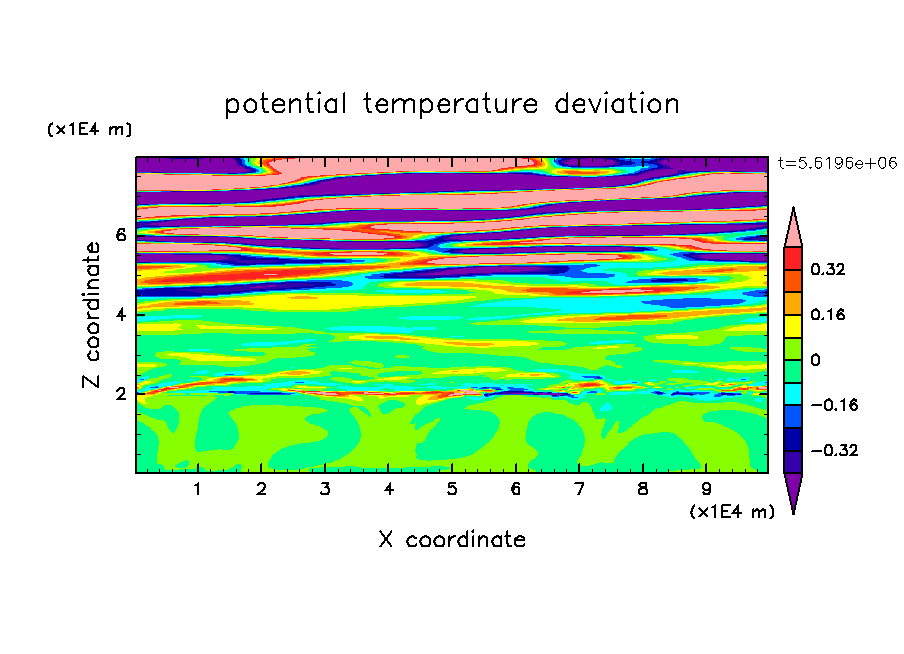 potential temperature deviation

(x1E4 m)

t=5.6196e+06

Z coordinate

6
4
2

0.32
0.16
0
−0.16
−0.32

1 2 3 4 5 6 7 8 9

(x1E4 m)

X coordinate